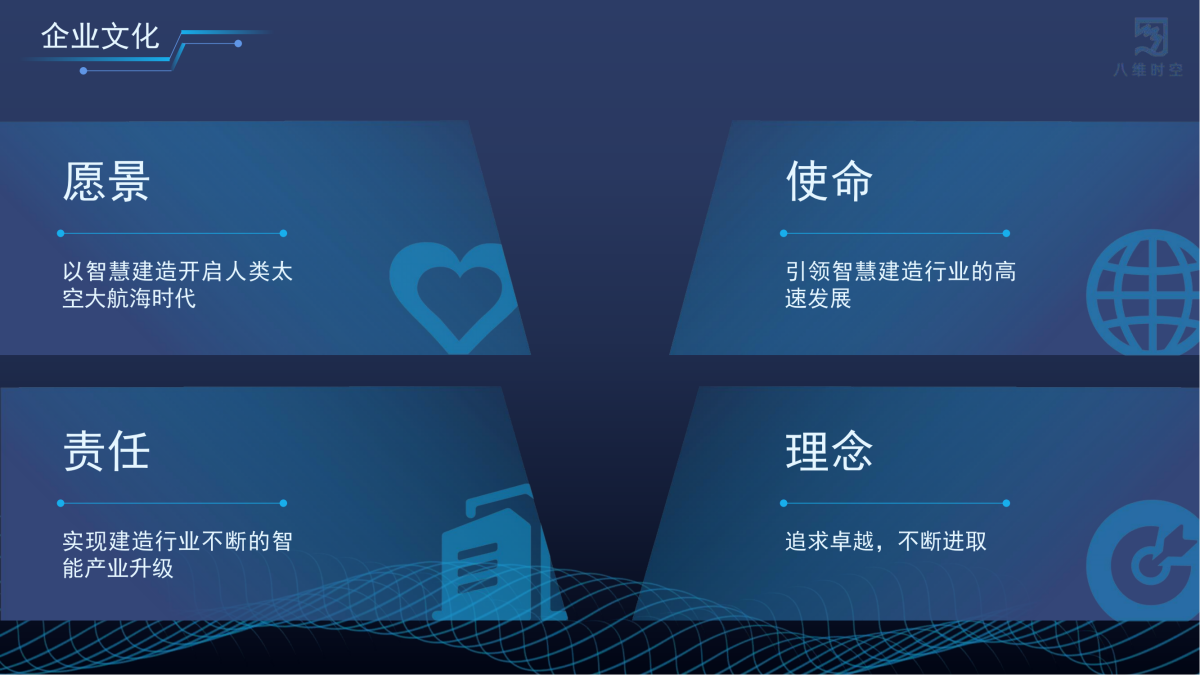 企业文化

八维时空

愿景

以智慧建造开启人类太空大航海时代

使命

引领智慧建造行业的高速发展

责任

实现建造行业不断的智能产业升级

理念

追求卓越，不断进取